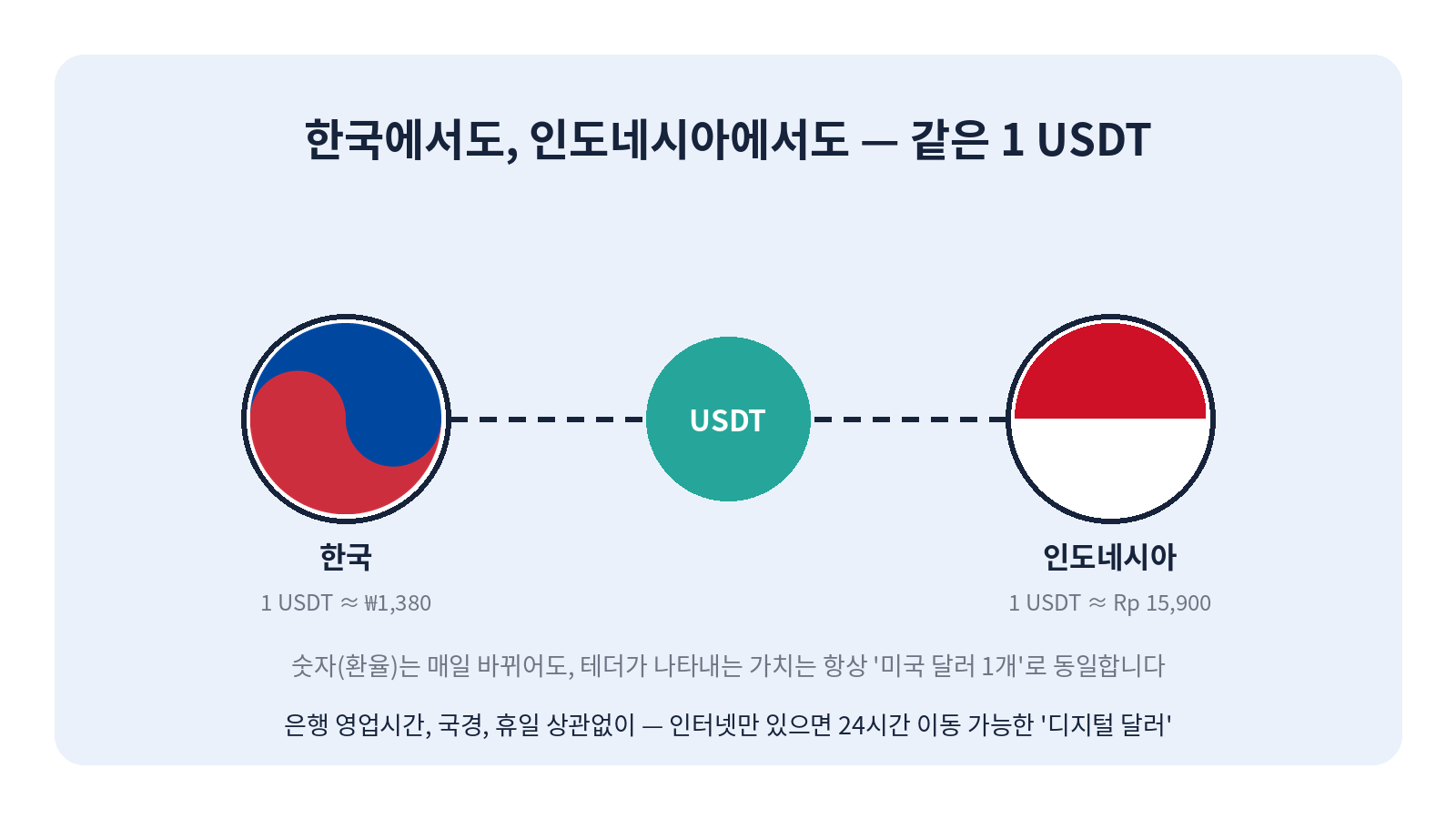 한국에서도, 인도네시아에서도 — 같은 1 USDT

USDT

한국

1 USDT ≈ ₩1,380

인도네시아

1 USDT ≈ Rp 15,900

숫자(환율)는 매일 바뀌어도, 테더가 나타내는 가치는 항상 '미국 달러 1개'로 동일합니다

은행 영업시간, 국경, 휴일 상관없이 — 인터넷만 있으면 24시간 이동 가능한 '디지털 달러'